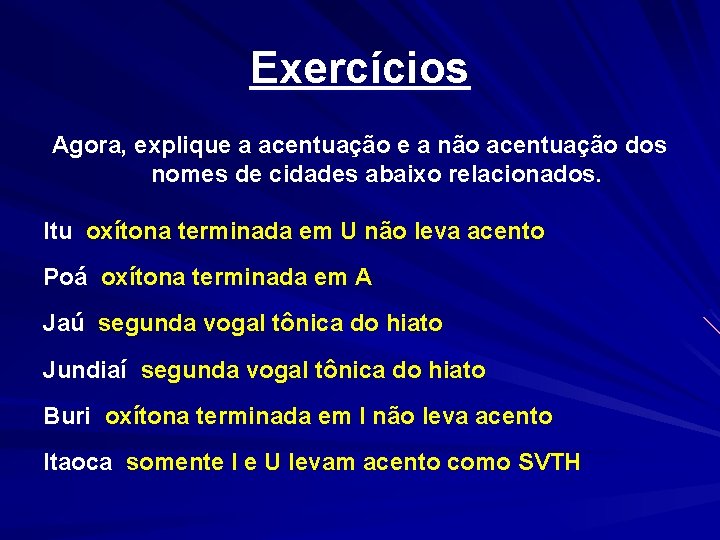 Exercícios

Agora, explique a acentuação e a não acentuação dos nomes de cidades abaixo relacionados.

Itu oxítona terminada em U não leva acento

Poá oxítona terminada em A

Jaú segunda vogal tônica do hiato

Jundiaí segunda vogal tônica do hiato

Buri oxítona terminada em I não leva acento

Itaoca somente I e U levam acento como SVTH